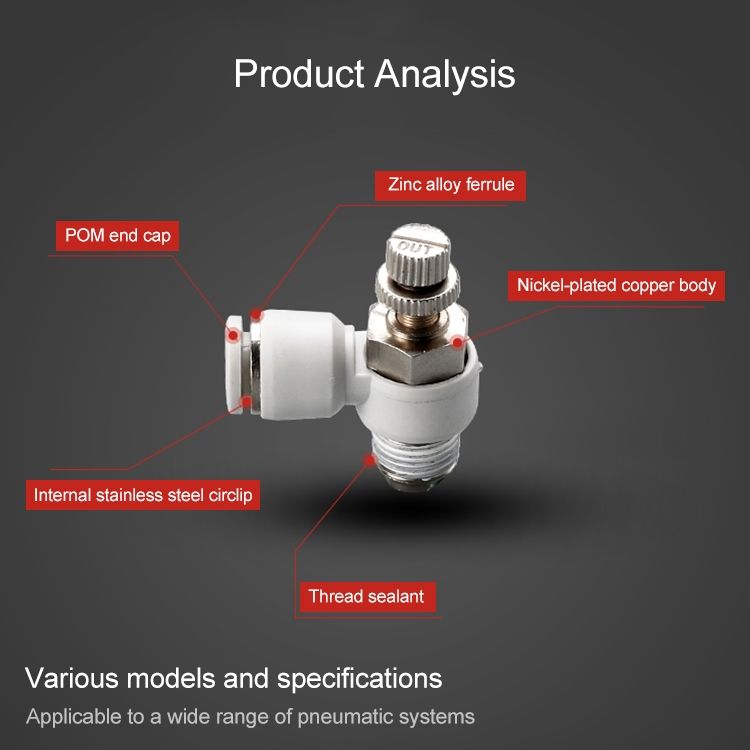 Product Analysis

Zinc alloy ferrule

POM end cap

OUT

Nickel-plated copper body

Internal stainless steel circlip

Thread sealant

Various models and specifications

Applicable to a wide range of pneumatic systems